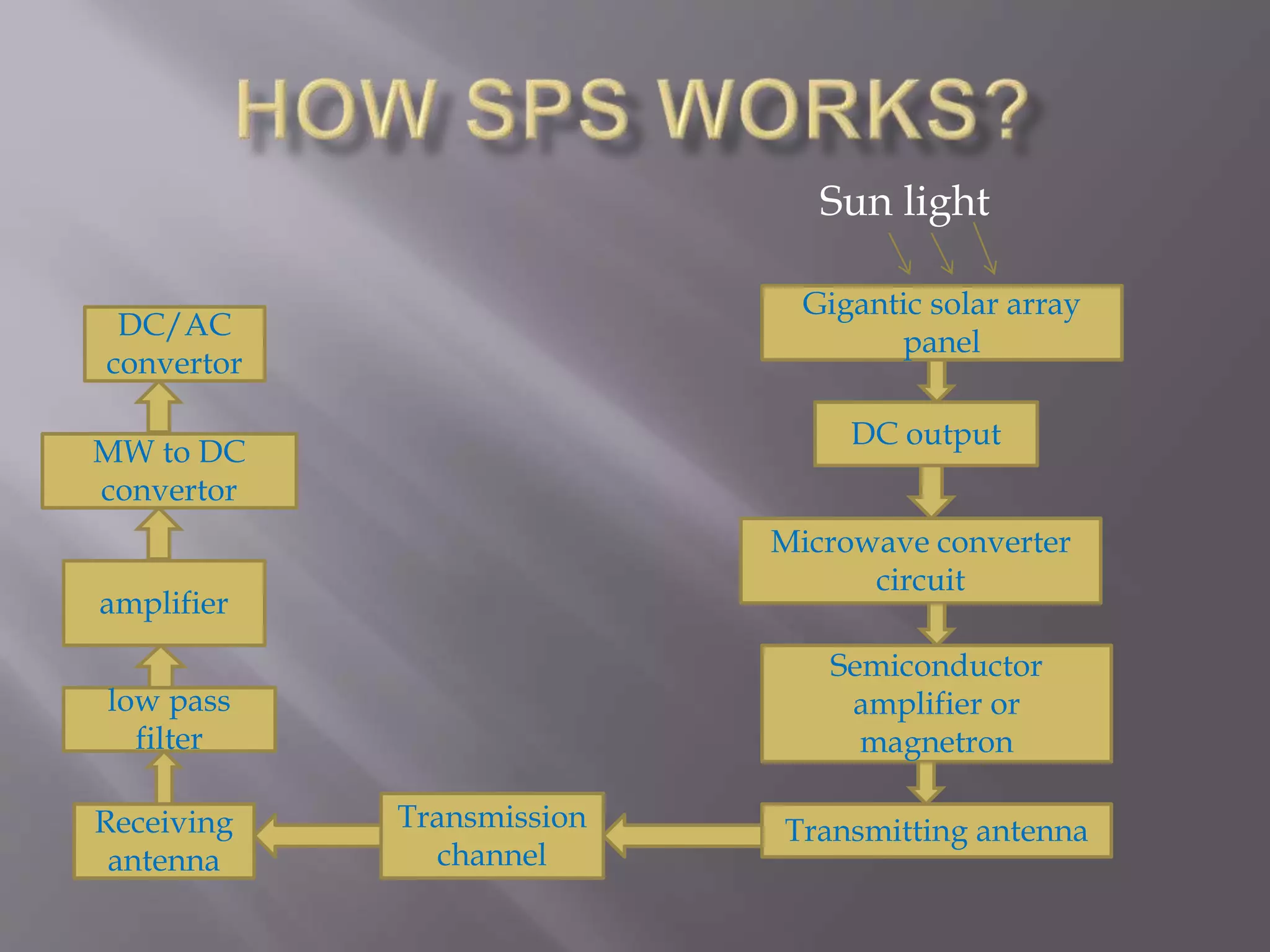 HOW SPS WORKS?

Sun light

Gigantic solar array panel

DC output

Microwave converter circuit

Semiconductor amplifier or magnetron

Transmitting antenna

Transmission channel

Receiving antenna

low pass filter

amplifier

MW to DC convertor

DC/AC convertor